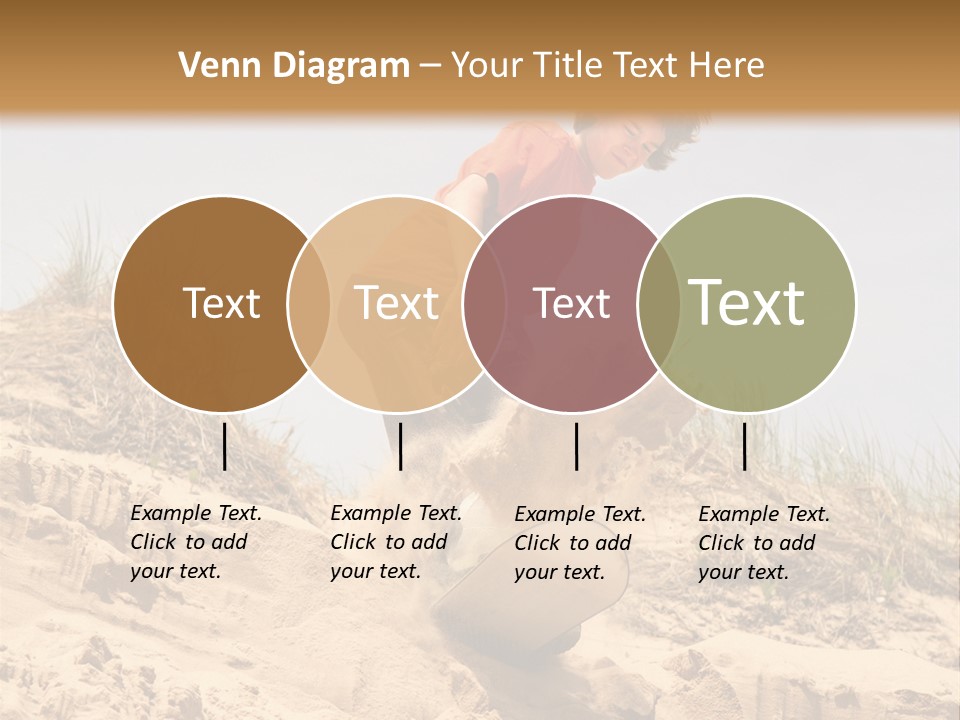 Venn Diagram – Your Title Text Here

Text

Text

Text

Text

Example Text. Click to add your text.

Example Text. Click to add your text.

Example Text. Click to add your text.

Example Text. Click to add your text.